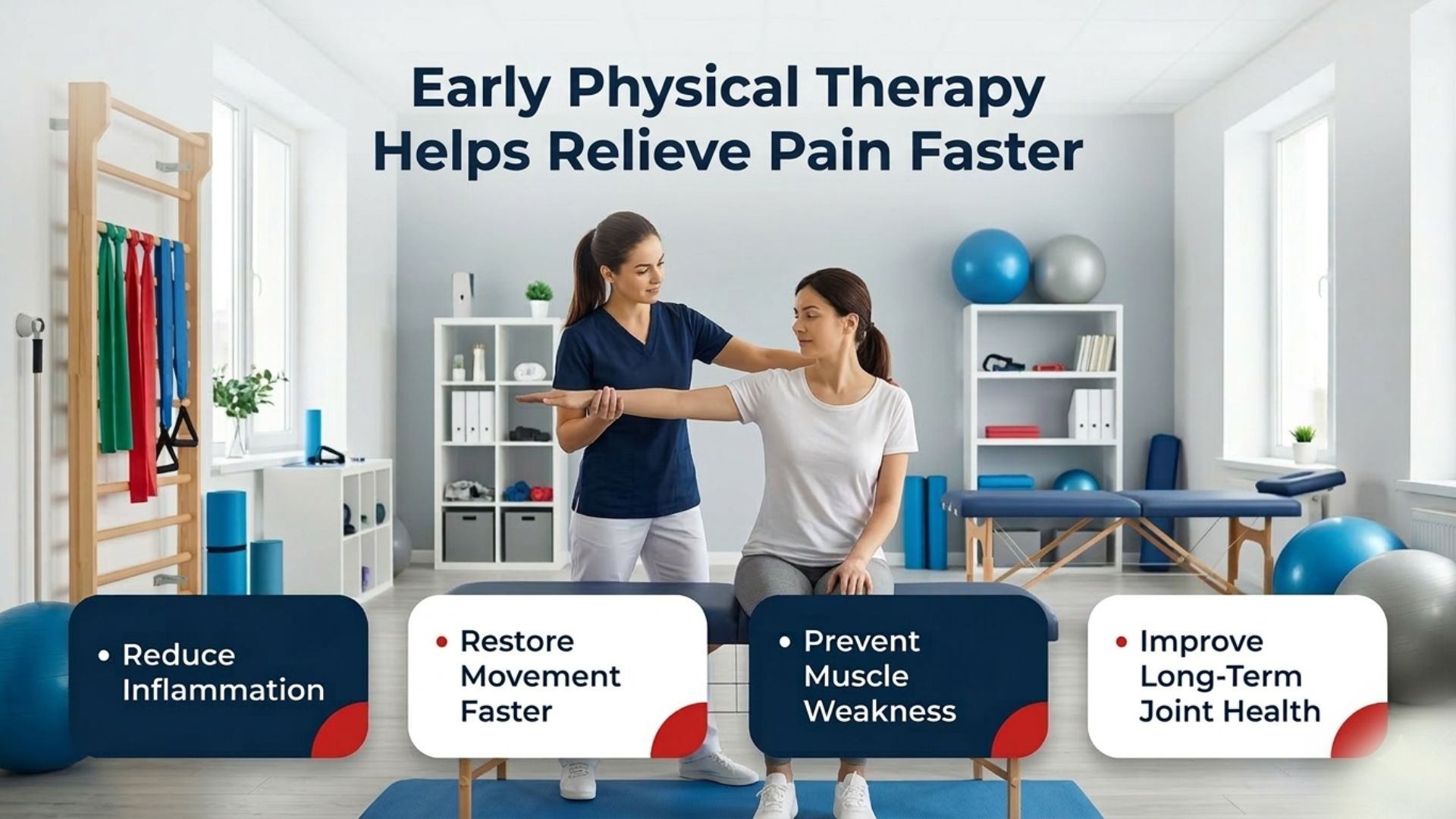 Early Physical Therapy
Helps Relieve Pain Faster

• Reduce Inflammation

• Restore Movement Faster

• Prevent Muscle Weakness

• Improve Long-Term Joint Health